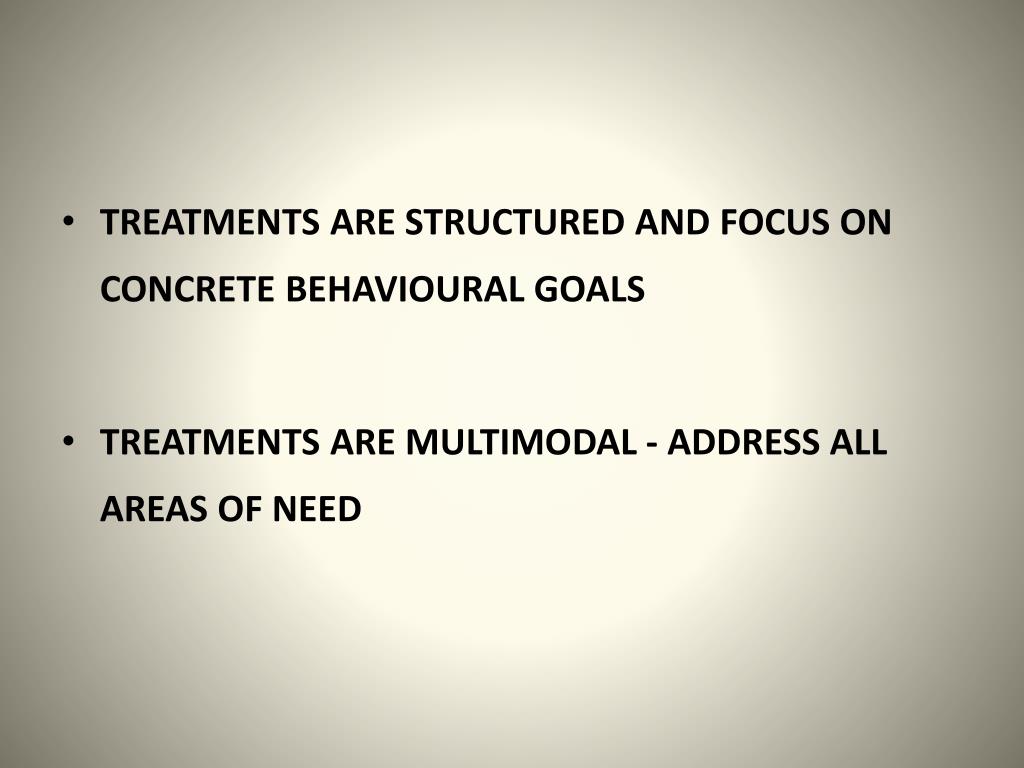 • TREATMENTS ARE STRUCTURED AND FOCUS ON CONCRETE BEHAVIOURAL GOALS

• TREATMENTS ARE MULTIMODAL - ADDRESS ALL AREAS OF NEED